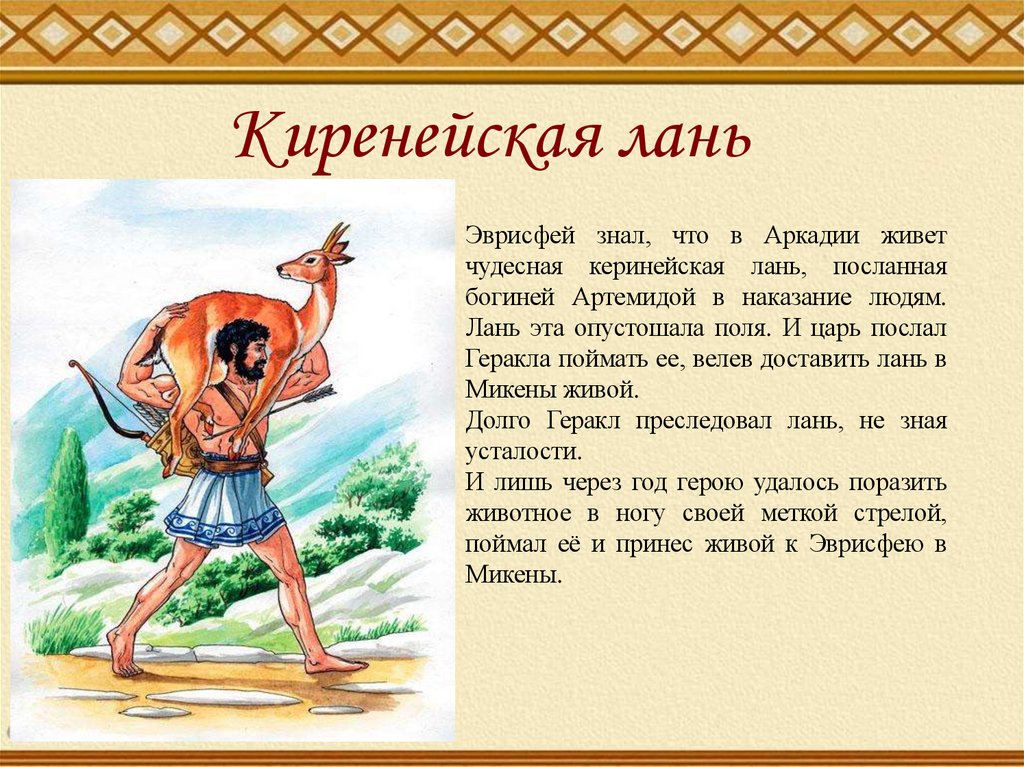 Киренейская лань

Эврисфей знал, что в Аркадии живет чудесная керинейская лань, посланная богиней Артемидой в наказание людям. Лань эта опустошала поля. И царь послал Геракла поймать ее, велев доставить лань в Микены живой.
Долго Геракл преследовал лань, не зная усталости.
И лишь через год герою удалось поразить животное в ногу своей меткой стрелой, поймал её и принес живой к Эврисфею в Микены.